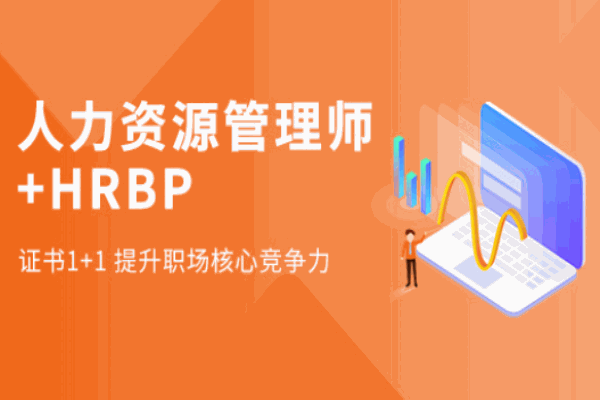 人力资源管理师
+HRBP

证书1+1 提升职场核心竞争力